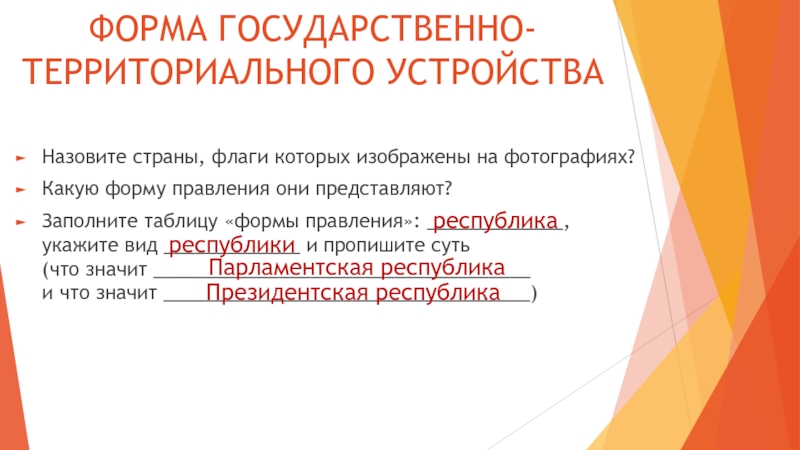 ФОРМА ГОСУДАРСТВЕННО-ТЕРРИТОРИАЛЬНОГО УСТРОЙСТВА

Назовите страны, флаги которых изображены на фотографиях?

Какую форму правления они представляют?

Заполните таблицу «формы правления»: республика, укажите вид республики и пропишите суть (что значит Парламентская республика и что значит Президентская республика)